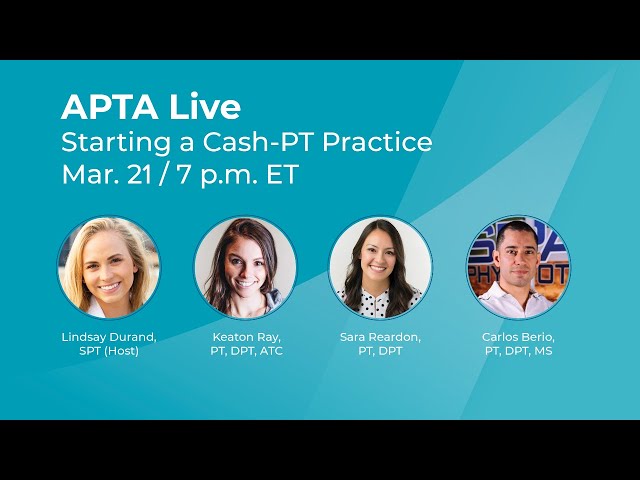 APTA Live
Starting a Cash-PT Practice
Mar. 21 / 7 p.m. ET

Lindsay Durand, SPT (Host)

Keaton Ray, PT, DPT, ATC

Sara Reardon, PT, DPT

Carlos Berio, PT, DPT, MS